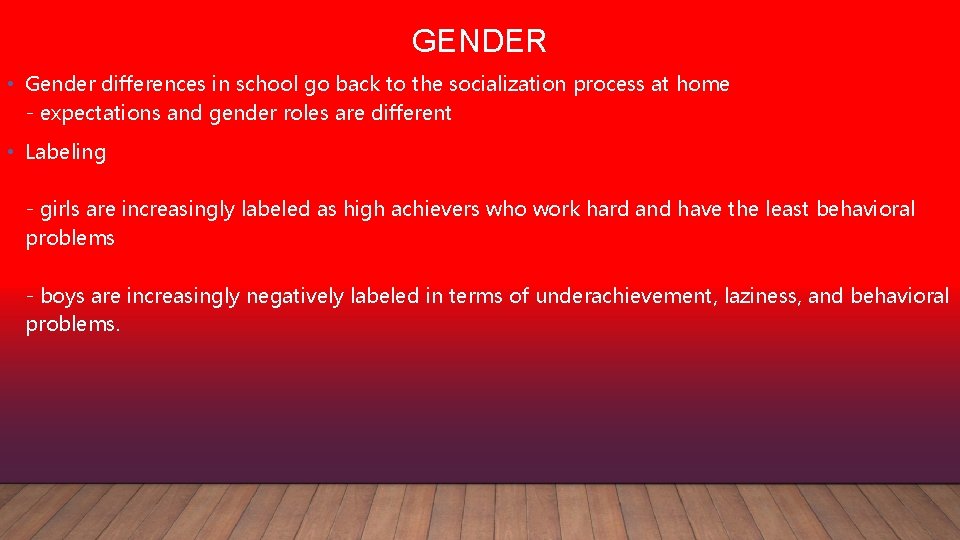 GENDER

• Gender differences in school go back to the socialization process at home
- expectations and gender roles are different

• Labeling

- girls are increasingly labeled as high achievers who work hard and have the least behavioral problems

- boys are increasingly negatively labeled in terms of underachievement, laziness, and behavioral problems.